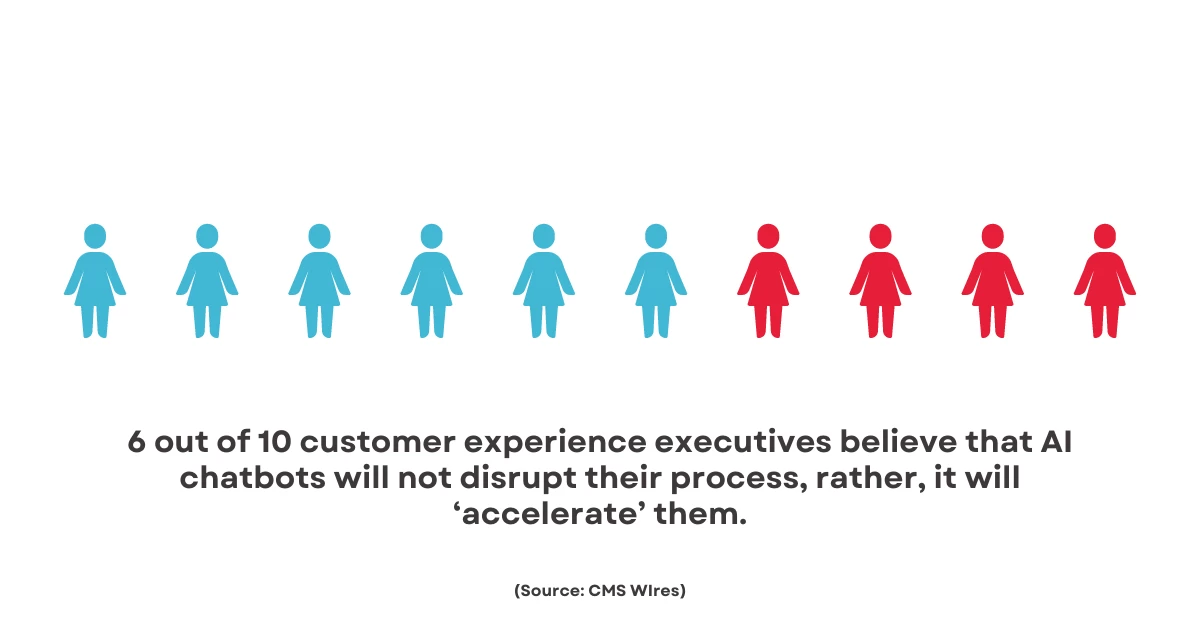 6 out of 10 customer experience executives believe that AI chatbots will not disrupt their process, rather, it will ‘accelerate’ them.

(Source: CMS WIres)